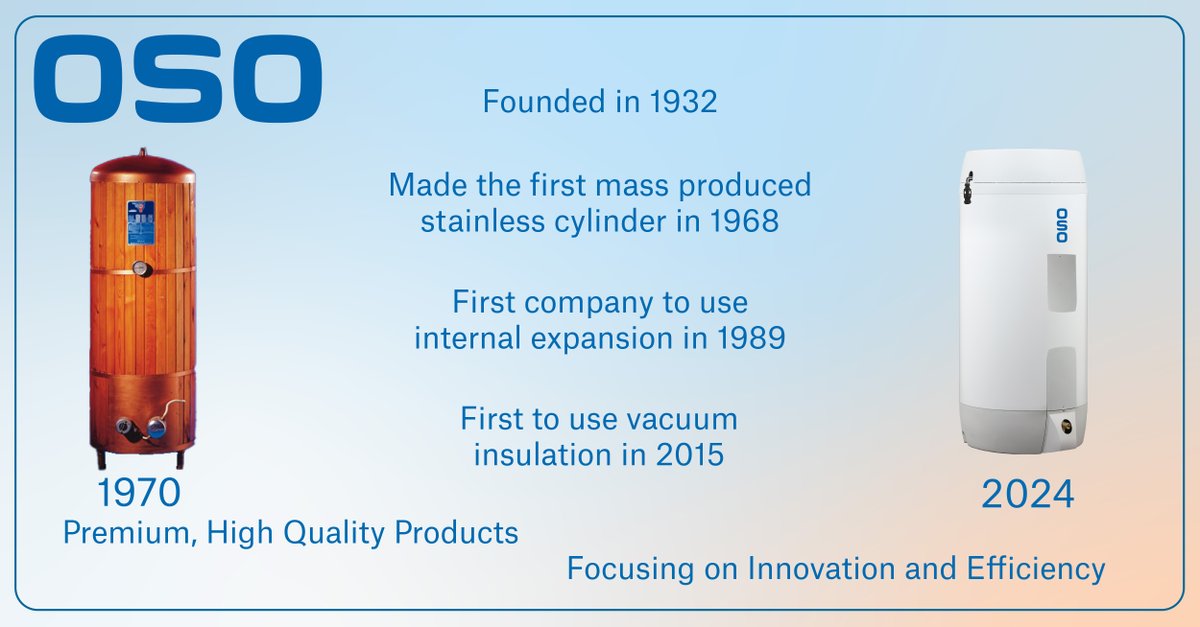 OSO

Founded in 1932

Made the first mass produced stainless cylinder in 1968

First company to use internal expansion in 1989

First to use vacuum insulation in 2015

OSO

1970

Premium, High Quality Products

2024

Focusing on Innovation and Efficiency